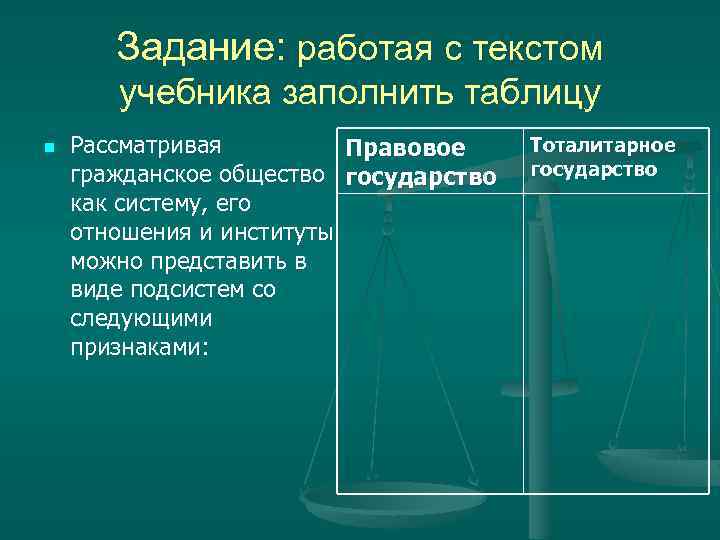 Задание: работая с текстом учебника заполнить таблицу

Рассматривая гражданское общество как систему, его отношения и институты можно представить в виде подсистем со следующими признаками:

| Правовое государство | Тоталитарное государство |
|---|---|
| | |